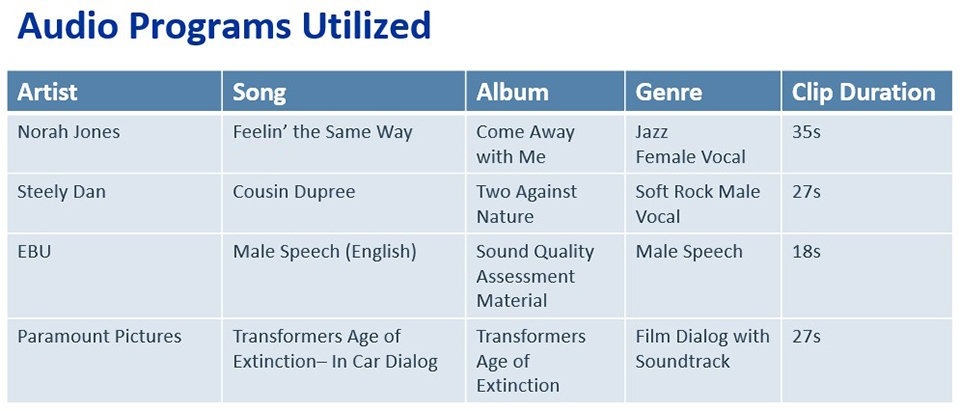 Audio Programs Utilized

| Artist | Song | Album | Genre | Clip Duration |
|---|---|---|---|---|
| Norah Jones | Feelin' the Same Way | Come Away with Me | Jazz Female Vocal | 35s |
| Steely Dan | Cousin Dupree | Two Against Nature | Soft Rock Male Vocal | 27s |
| EBU | Male Speech (English) | Sound Quality Assessment Material | Male Speech | 18s |
| Paramount Pictures | Transformers Age of Extinction– In Car Dialog | Transformers Age of Extinction | Film Dialog with Soundtrack | 27s |